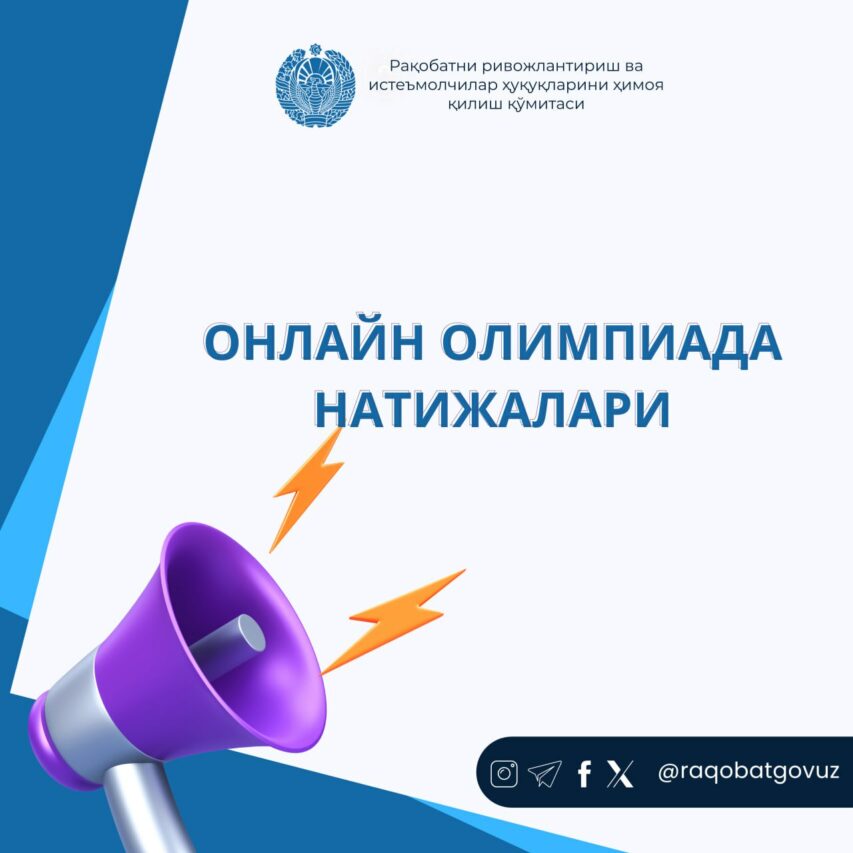 Рақобатни ривожлантириш ва истеъмолчилар ҳуқуқларини ҳимоя қилиш қўмитаси

ОНЛАЙН ОЛИМПИАДА НАТИЖАЛАРИ

@raqobatgovuz